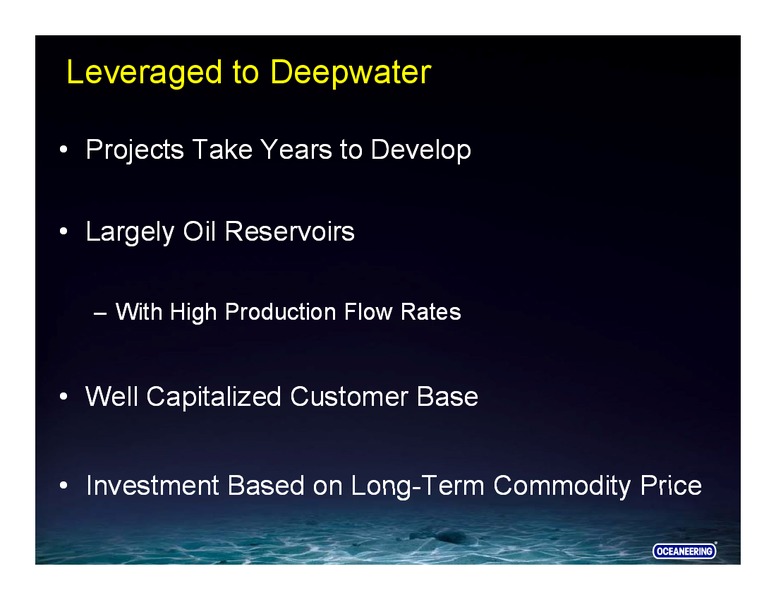 Leveraged to Deepwater

• Projects Take Years to Develop

• Largely Oil Reservoirs

– With High Production Flow Rates

• Well Capitalized Customer Base

• Investment Based on Long-Term Commodity Price

OCEANEERING